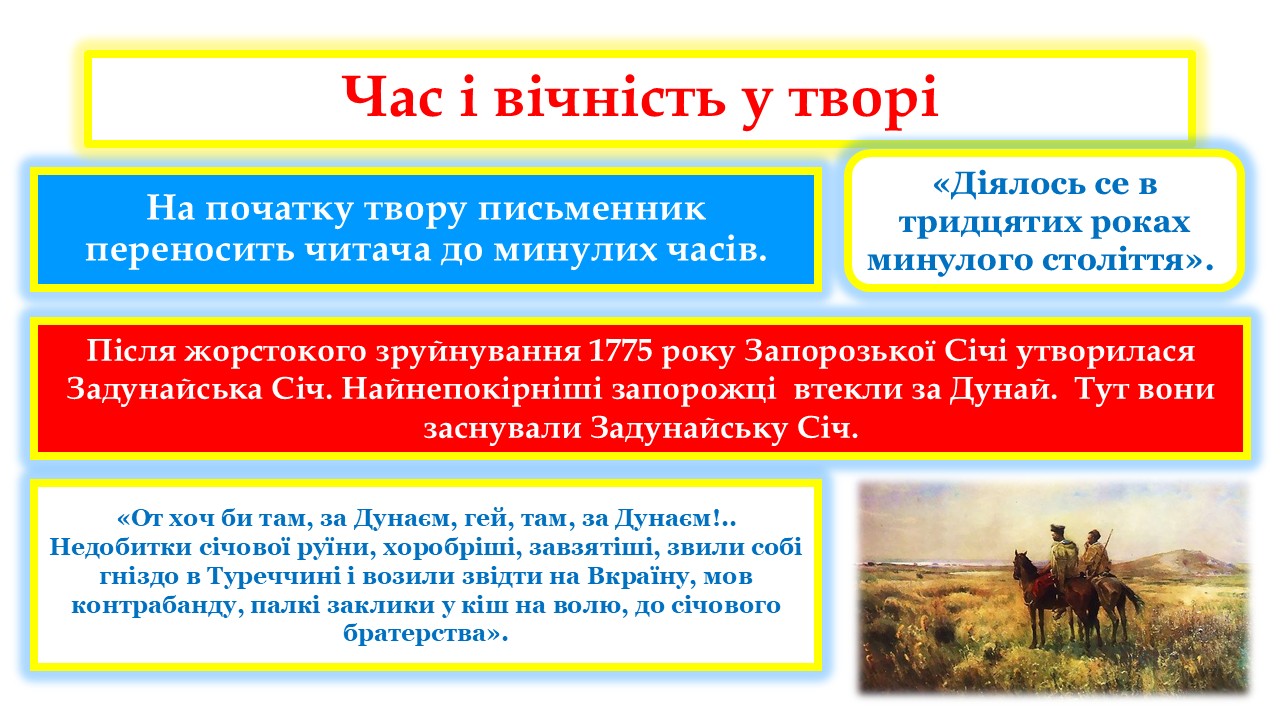 Час і вічність у творі

На початку твору письменник переносить читача до минулих часів.

«Діялось се в тридцятих роках минулого століття».

Після жорстокого зруйнування 1775 року Запорозької Січі утворилася Задунайська Січ. Найнепокірніші запорожці втекли за Дунай. Тут вони заснували Задунайську Січ.

«От хоч би там, за Дунаєм, гей, там, за Дунаєм!.. Недобитки січової руїни, хоробріші, завзятіші, звили собі гніздо в Туреччині і возили звідти на Вкраїну, мов контрабанду, палкі заклики у кіш на волю, до січового братерства».